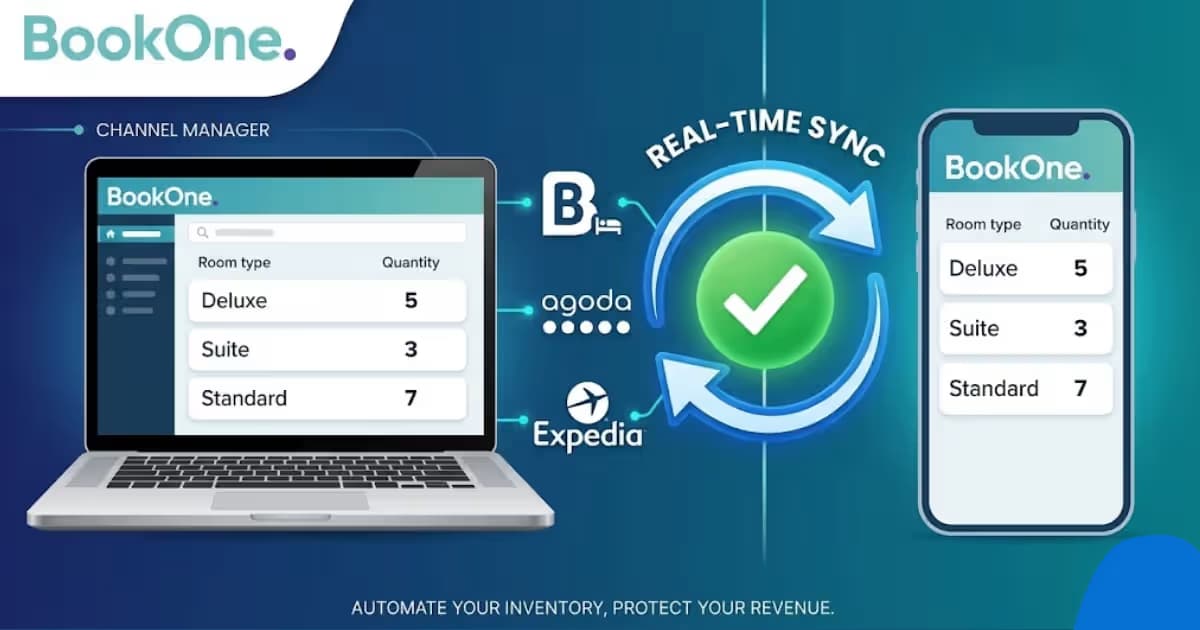 BookOne.

CHANNEL MANAGER

BookOne.

| Room type | Quantity |
|---|---|
| Deluxe | 5 |
| Suite | 3 |
| Standard | 7 |

B

agoda

Expedia

REAL-TIME SYNC

BookOne.

| Room type | Quantity |
|---|---|
| Deluxe | 5 |
| Suite | 3 |
| Standard | 7 |

AUTOMATE YOUR INVENTORY, PROTECT YOUR REVENUE.